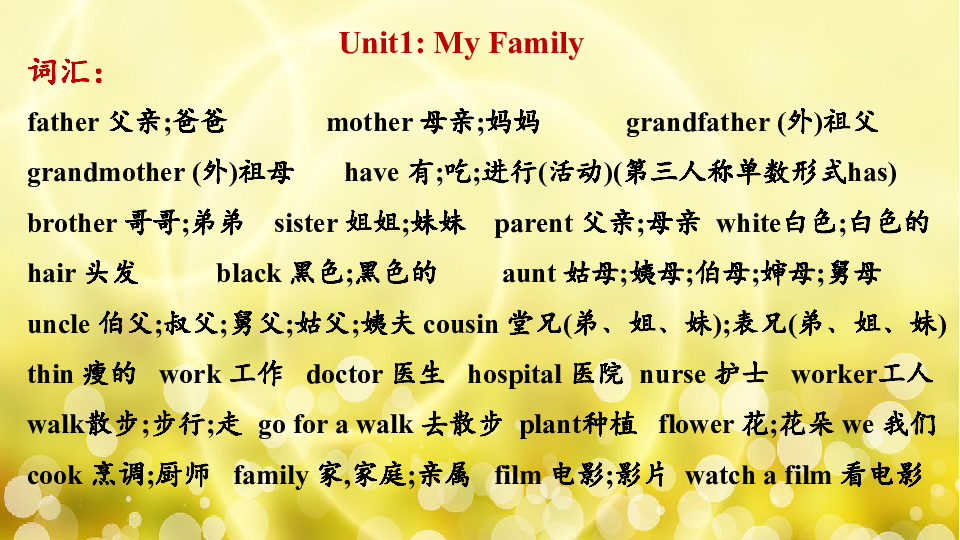 Unit1: My Family

词汇：

father 父亲;爸爸 mother 母亲;妈妈 grandfather (外)祖父 grandmother (外)祖母 have 有;吃;进行(活动)(第三人称单数形式has) brother 哥哥;弟弟 sister 姐姐;妹妹 parent 父亲;母亲 white白色;白色的 hair 头发 black 黑色;黑色的 aunt 姑母;姨母;伯母;婶母;舅母 uncle 伯父;叔父;舅父;姑父;姨夫 cousin 堂兄(弟、姐、妹);表兄(弟、姐、妹) thin 瘦的 work 工作 doctor 医生 hospital 医院 nurse 护士 worker工人 walk散步;步行;走 go for a walk 去散步 plant种植 flower 花;花朵 we 我们 cook 烹调;厨师 family 家,家庭;亲属 film 电影;影片 watch a film 看电影